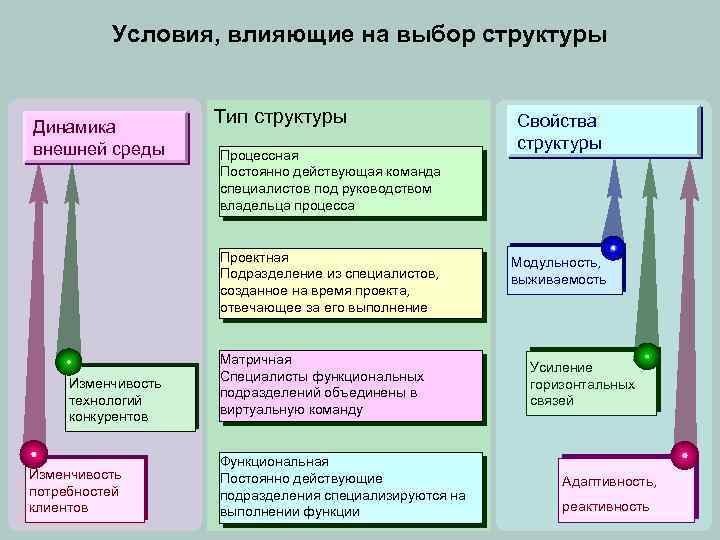 Условия, влияющие на выбор структуры

Динамика внешней среды

Изменчивость технологий конкурентов

Изменчивость потребностей клиентов

Тип структуры

Процессная
Постоянно действующая команда специалистов под руководством владельца процесса

Проектная
Подразделение из специалистов, созданное на время проекта, отвечающее за его выполнение

Матричная
Специалисты функциональных подразделений объединены в виртуальную команду

Функциональная
Постоянно действующие подразделения специализируются на выполнении функции

Свойства структуры

Модульность, выживаемость

Усиление горизонтальных связей

Адаптивность, реактивность